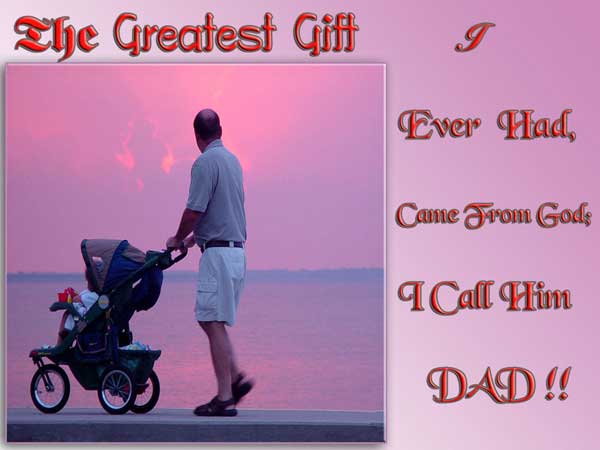 The Greatest Gift I

Ever Had,

Came From God;

I Call Him

DAD !!